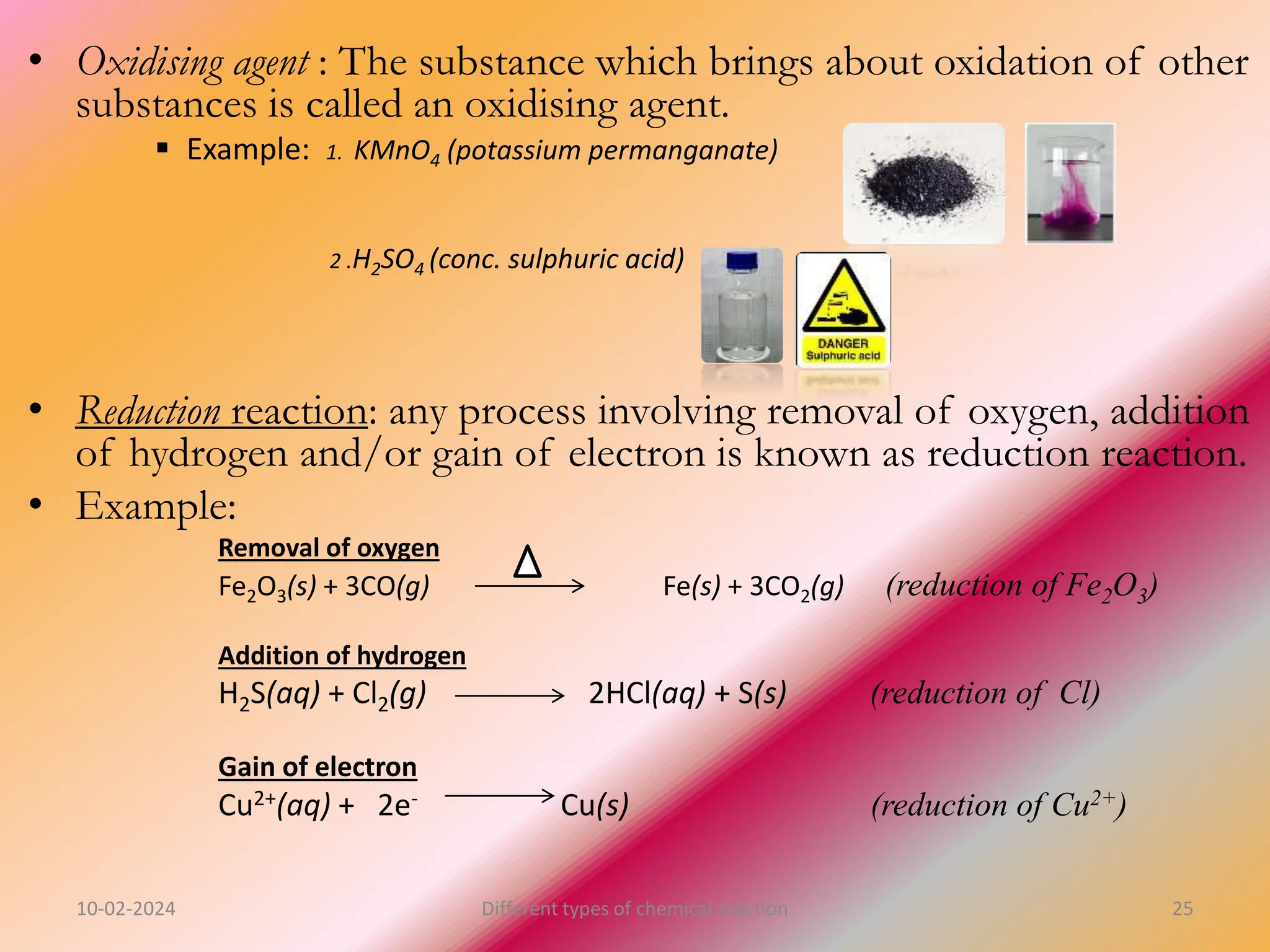 • Oxidising agent : The substance which brings about oxidation of other substances is called an oxidising agent.

▪ Example: 1. $KMnO_4$ (potassium permanganate)

2 .$H_2SO_4$ (conc. sulphuric acid)

DANGER
Sulphuric acid

• Reduction reaction: any process involving removal of oxygen, addition of hydrogen and/or gain of electron is known as reduction reaction.

• Example:

Removal of oxygen

$Fe_2O_3(s) + 3CO(g) \xrightarrow{\Delta} Fe(s) + 3CO_2(g)$ (reduction of $Fe_2O_3$)

Addition of hydrogen

$H_2S(aq) + Cl_2(g) \longrightarrow 2HCl(aq) + S(s)$ (reduction of Cl)

Gain of electron

$Cu^{2+}(aq) + 2e^- \longrightarrow Cu(s)$ (reduction of $Cu^{2+}$)

10-02-2024 Different types of chemical reaction 25